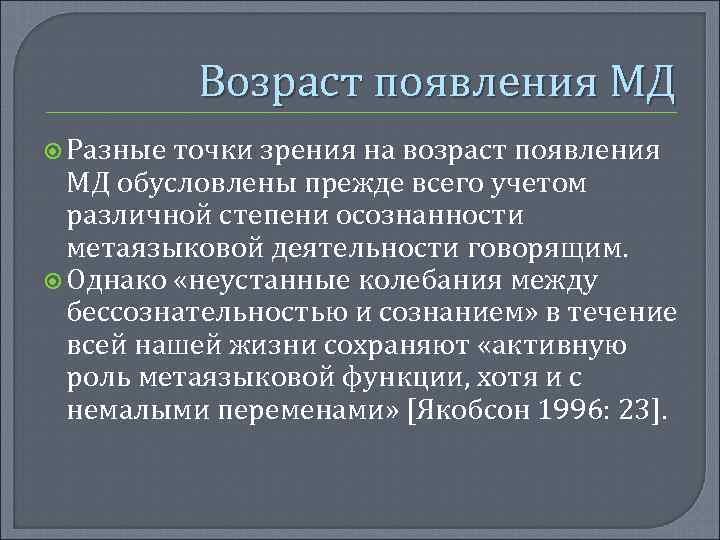 Возраст появления МД

Разные точки зрения на возраст появления МД обусловлены прежде всего учетом различной степени осознанности метаязыковой деятельности говорящим.

Однако «неустанные колебания между бессознательностью и сознанием» в течение всей нашей жизни сохраняют «активную роль метаязыковой функции, хотя и с немалыми переменами» [Якобсон 1996: 23].